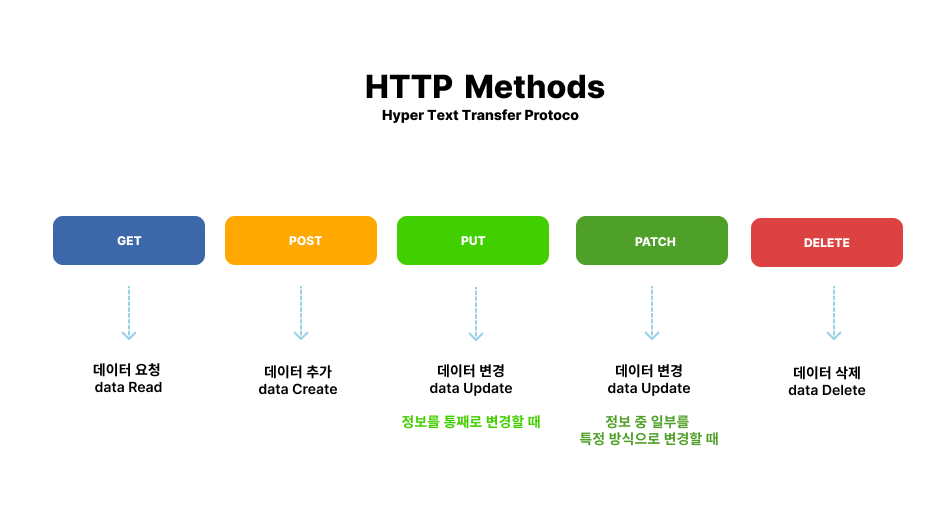 HTTP Methods
Hyper Text Transfer Protoco

GET

데이터 요청
data Read

POST

데이터 추가
data Create

PUT

데이터 변경
data Update

정보를 통째로 변경할 때

PATCH

데이터 변경
data Update

정보 중 일부를
특정 방식으로 변경할 때

DELETE

데이터 삭제
data Delete